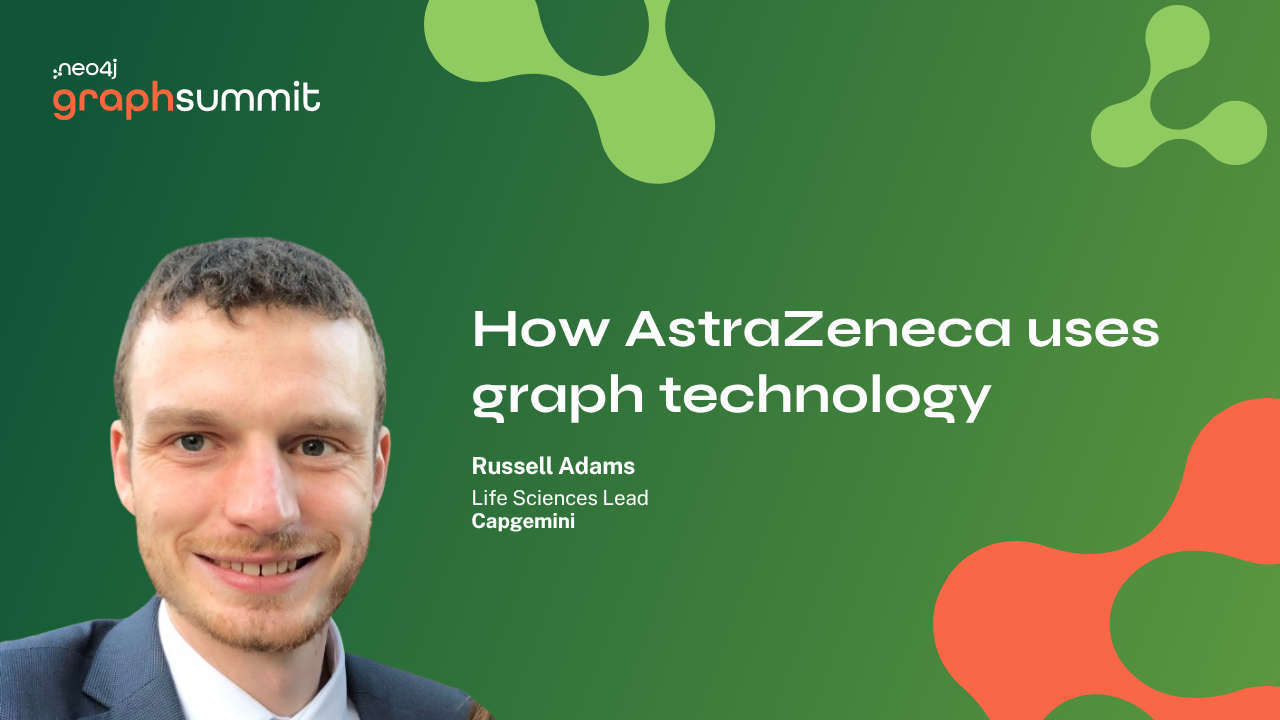 neo4j
graphsummit

How AstraZeneca uses graph technology

Russell Adams
Life Sciences Lead
Capgemini